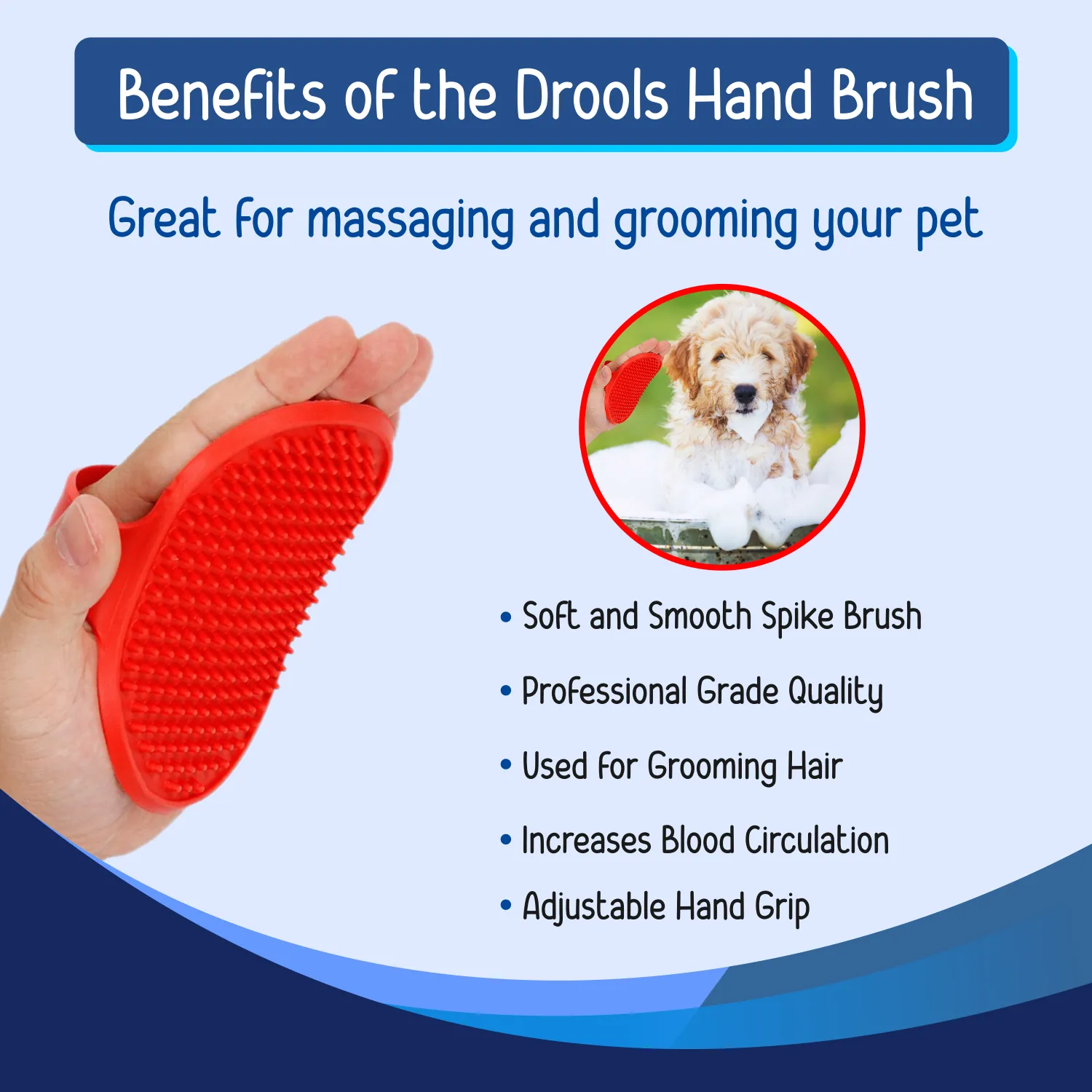 Benefits of the Drools Hand Brush

Great for massaging and grooming your pet

• Soft and Smooth Spike Brush
• Professional Grade Quality
• Used for Grooming Hair
• Increases Blood Circulation
• Adjustable Hand Grip